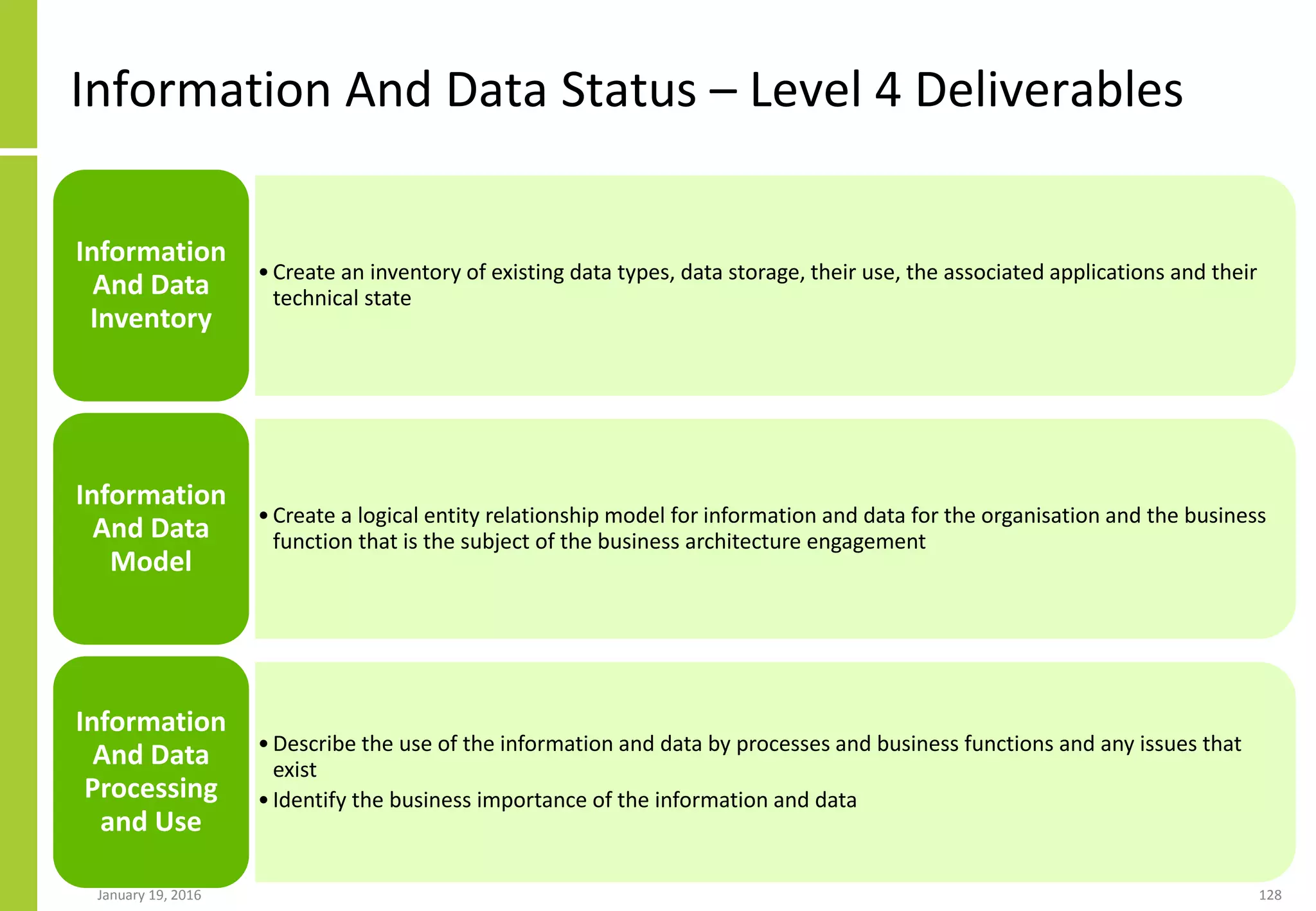 Information And Data Status – Level 4 Deliverables

Information And Data Inventory

• Create an inventory of existing data types, data storage, their use, the associated applications and their technical state

Information And Data Model

• Create a logical entity relationship model for information and data for the organisation and the business function that is the subject of the business architecture engagement

Information And Data Processing and Use

• Describe the use of the information and data by processes and business functions and any issues that exist
• Identify the business importance of the information and data

January 19, 2016

128